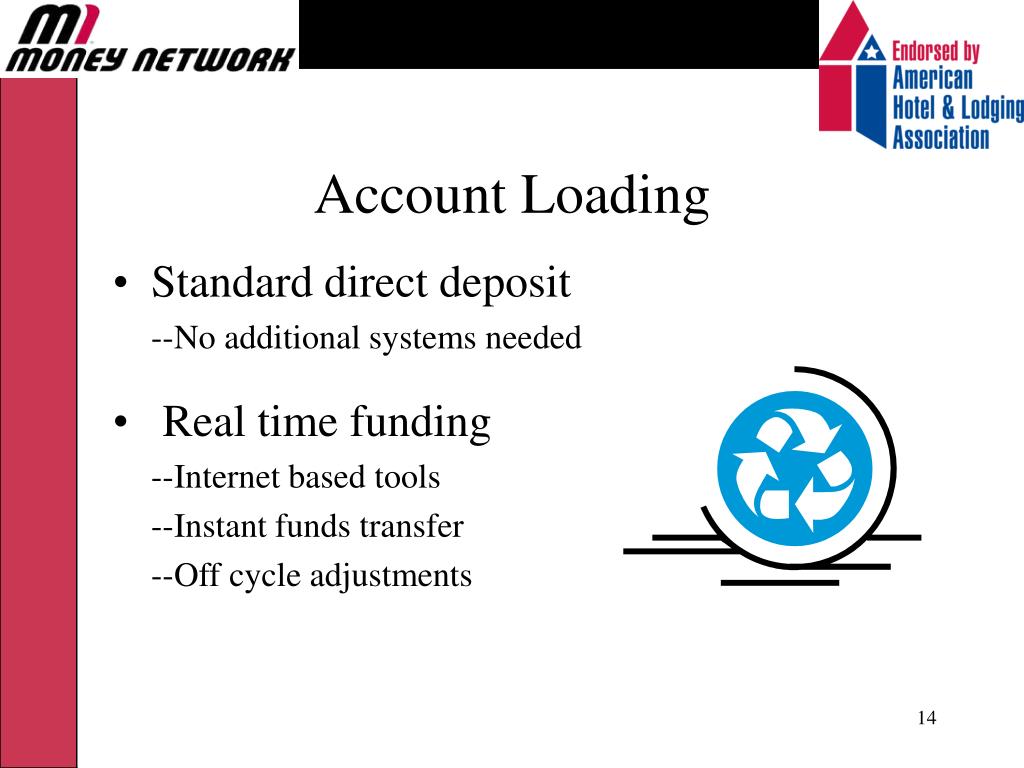 MONEY NETWORK

Endorsed by American Hotel & Lodging Association

Account Loading

• Standard direct deposit

--No additional systems needed

• Real time funding

--Internet based tools

--Instant funds transfer

--Off cycle adjustments

14